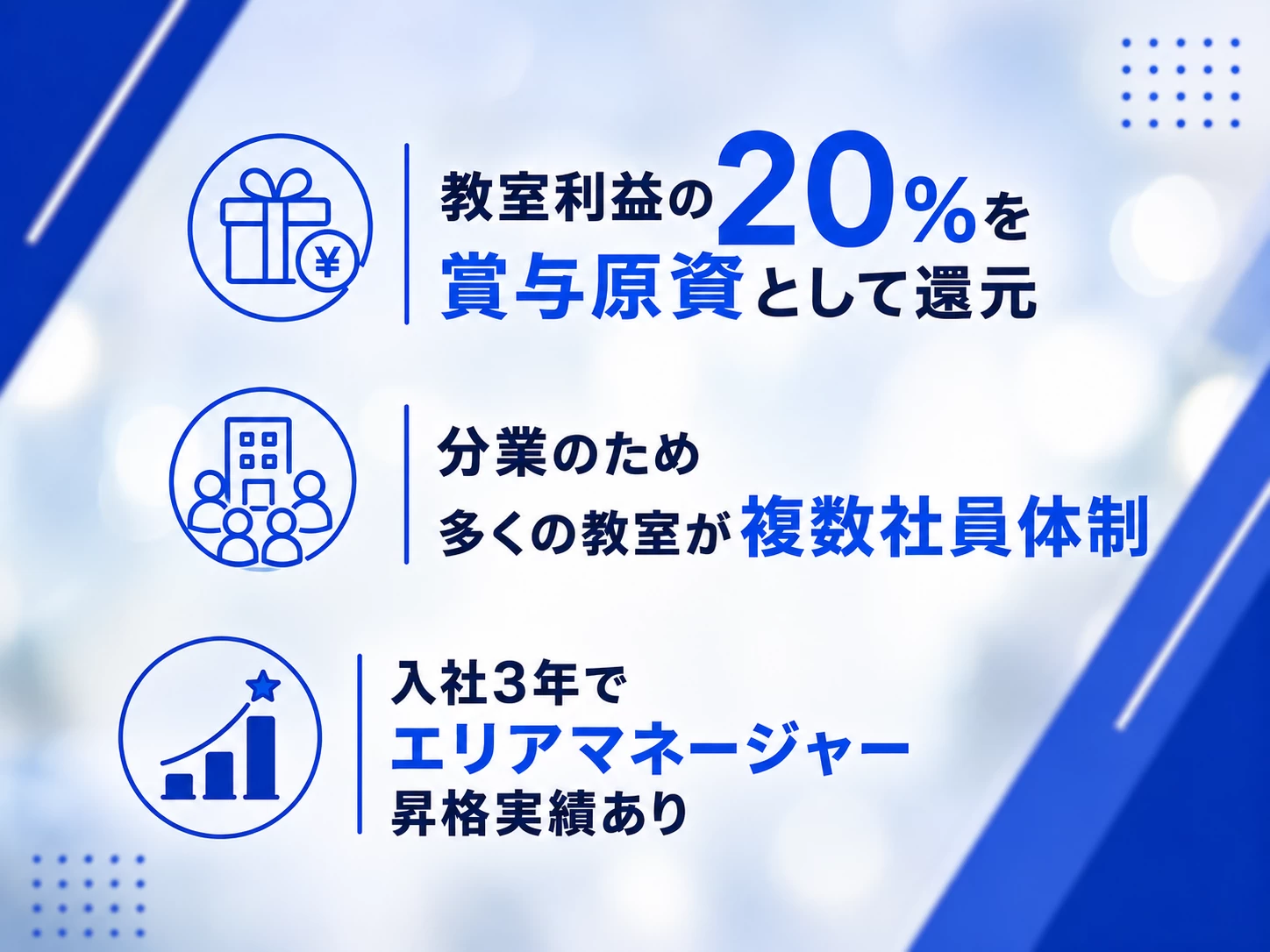 ¥

教室利益の20%を
賞与原資として還元

分業のため
多くの教室が複数社員体制

入社3年で
エリアマネージャー
昇格実績あり